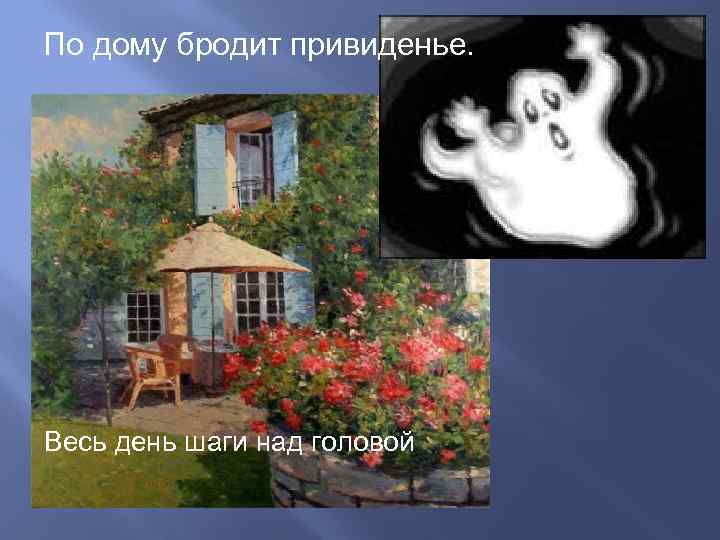 По дому бродит привиденье.

Весь день шаги над головой